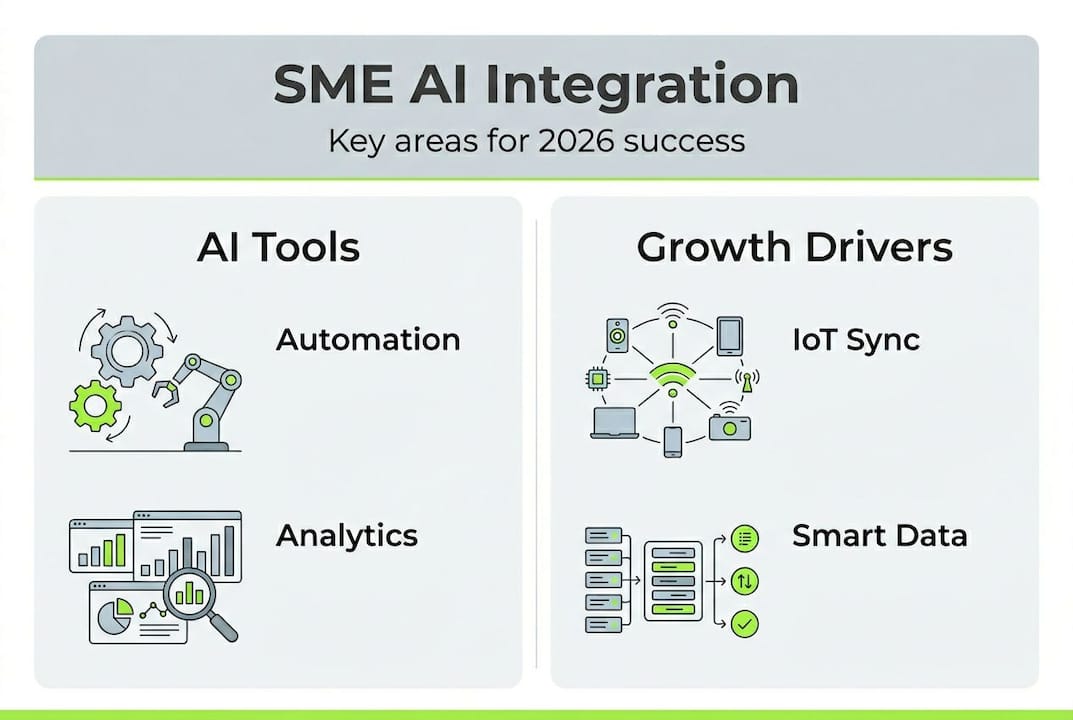 SME AI Integration

Key areas for 2026 success

AI Tools

Automation

Analytics

Growth Drivers

IoT Sync

Smart Data